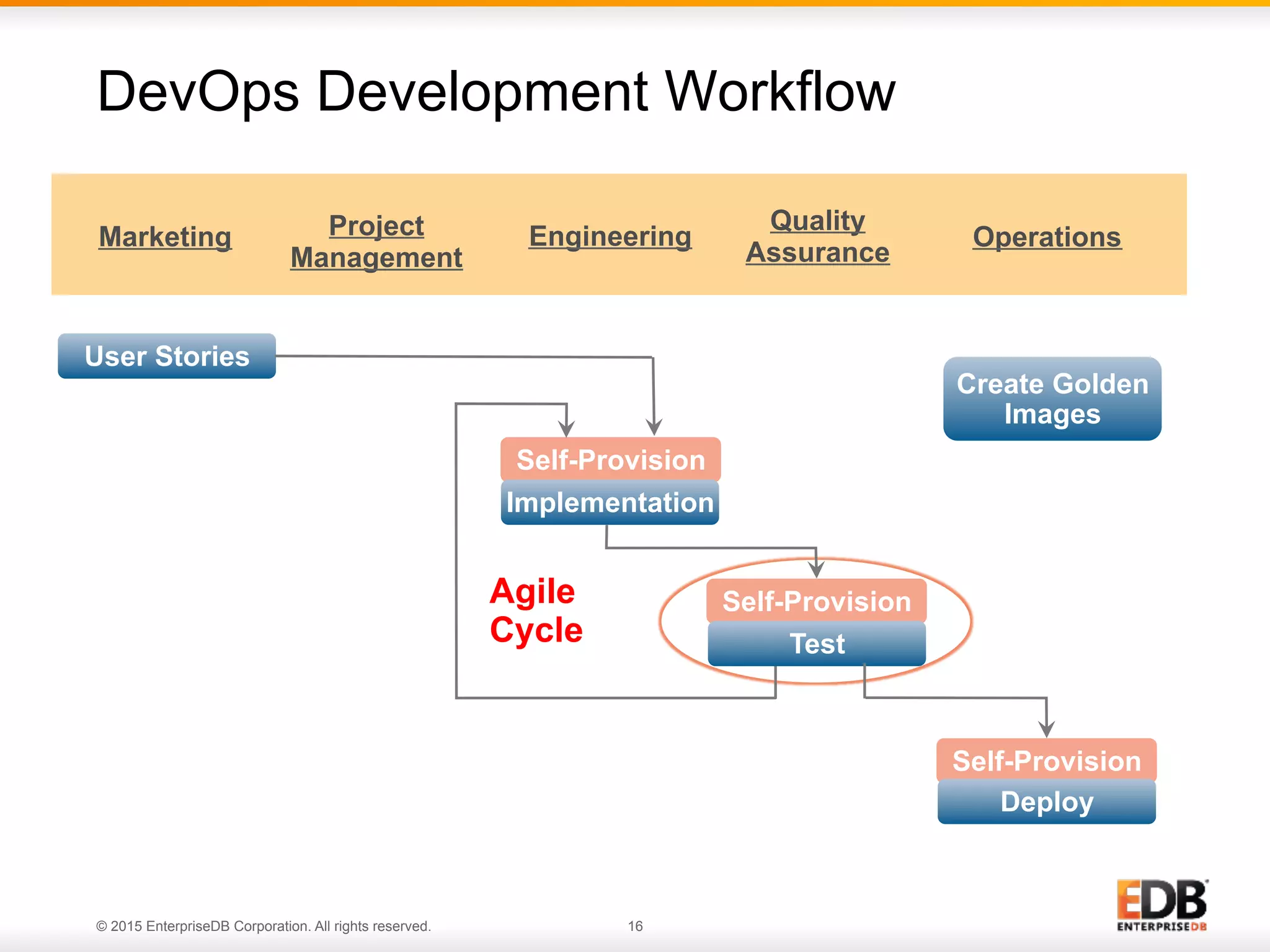 DevOps Development Workflow

Marketing

Project Management

Engineering

Quality Assurance

Operations

User Stories

Create Golden Images

Self-Provision

Implementation

Agile Cycle

Self-Provision

Test

Self-Provision

Deploy

© 2015 EnterpriseDB Corporation. All rights reserved.

16

EDB
ENTERPRISEDB